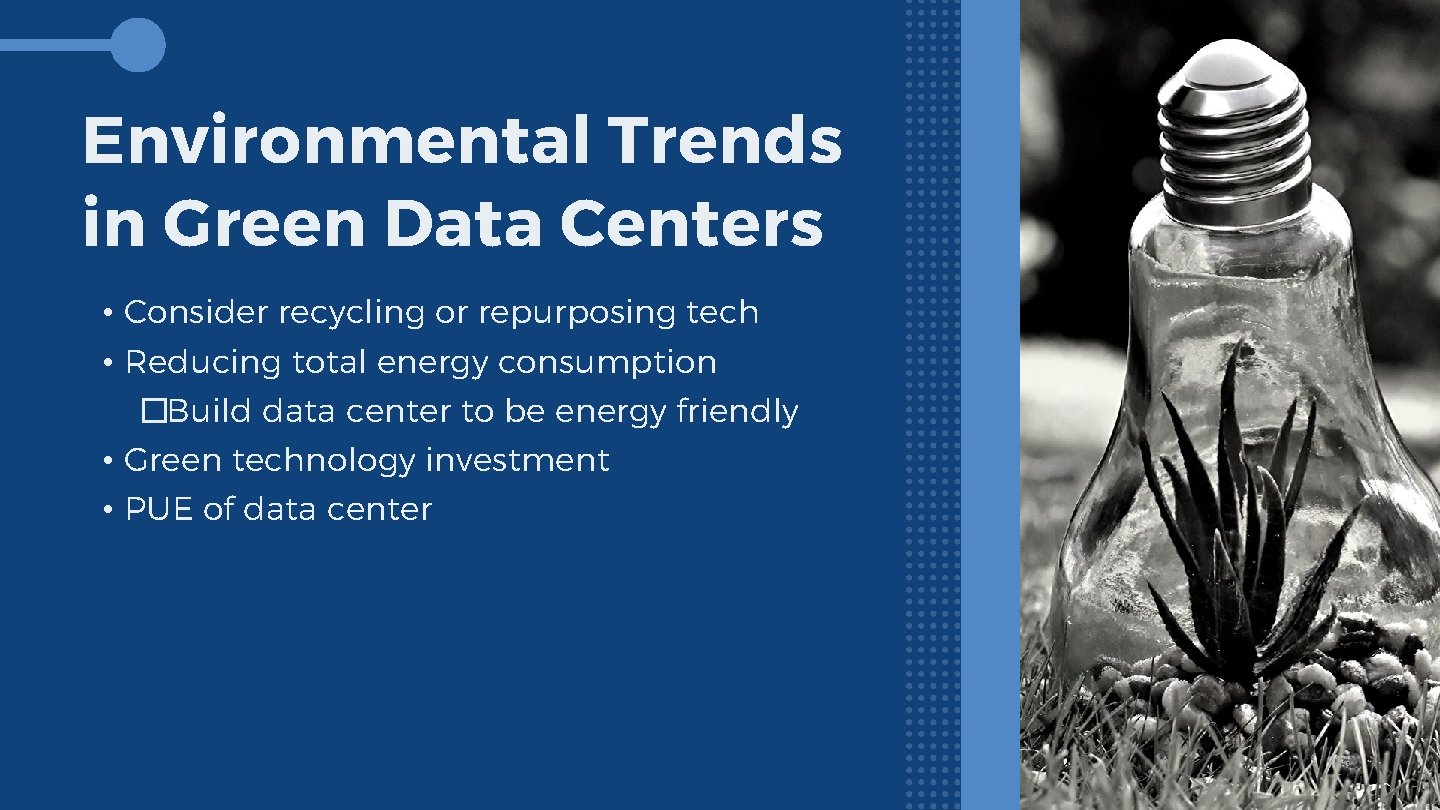 Environmental Trends in Green Data Centers

• Consider recycling or repurposing tech
• Reducing total energy consumption
�Build data center to be energy friendly
• Green technology investment
• PUE of data center